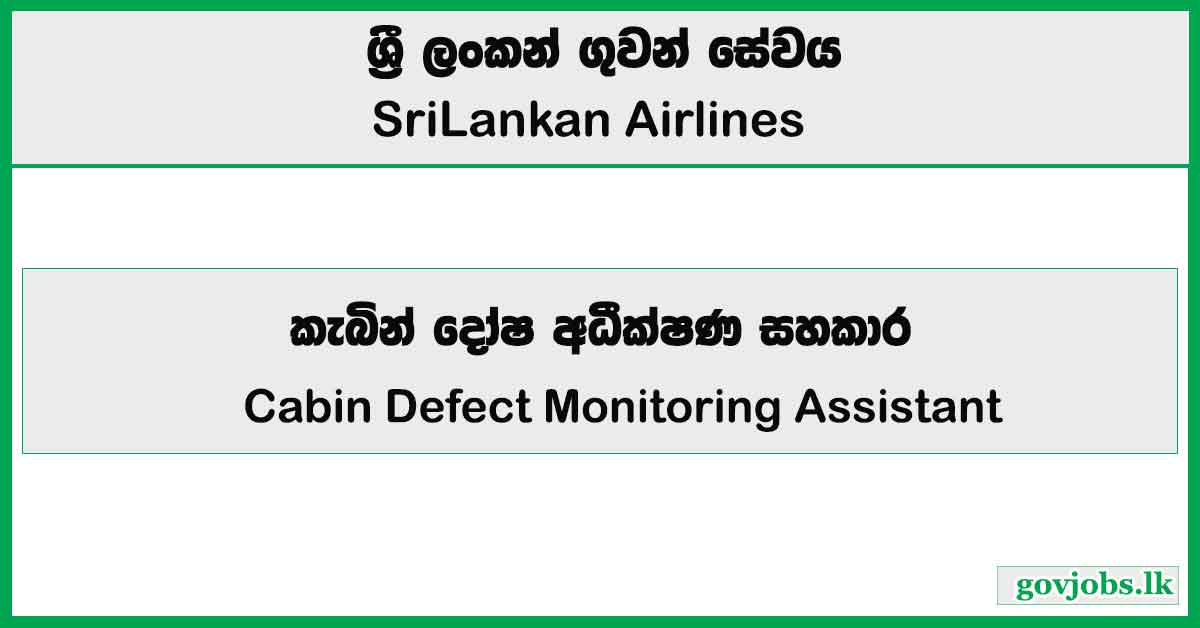 ශ්‍රී ලංකන් ගුවන් සේවය
SriLankan Airlines

කැබින් දෝෂ අධීක්ෂණ සහකාර
Cabin Defect Monitoring Assistant

govjobs.lk